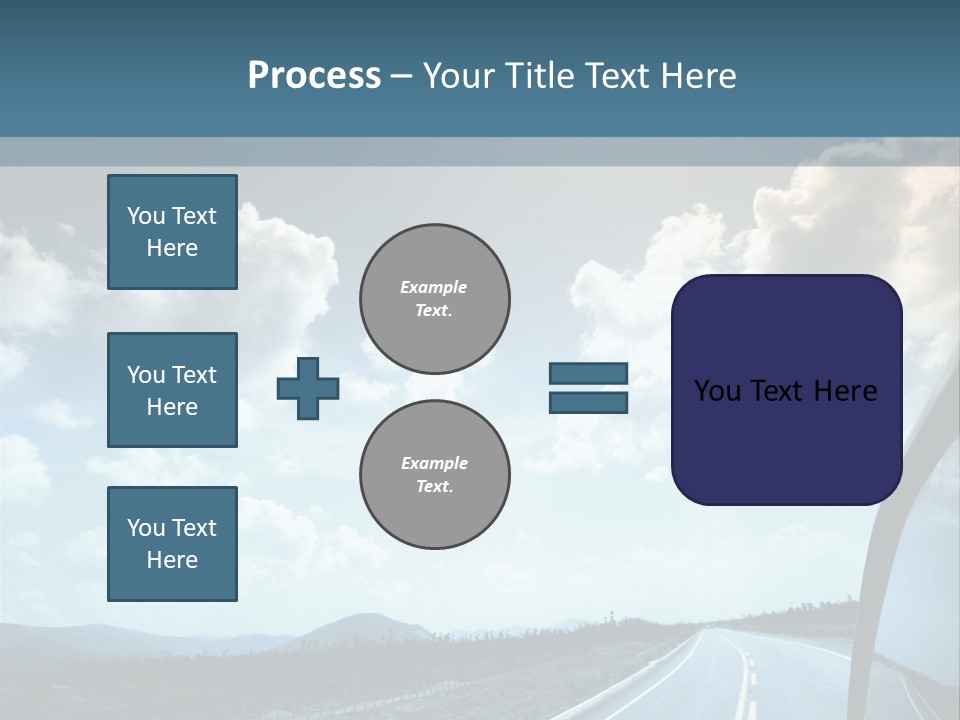 Process – Your Title Text Here

You Text Here

You Text Here

You Text Here

Example Text.

Example Text.

You Text Here